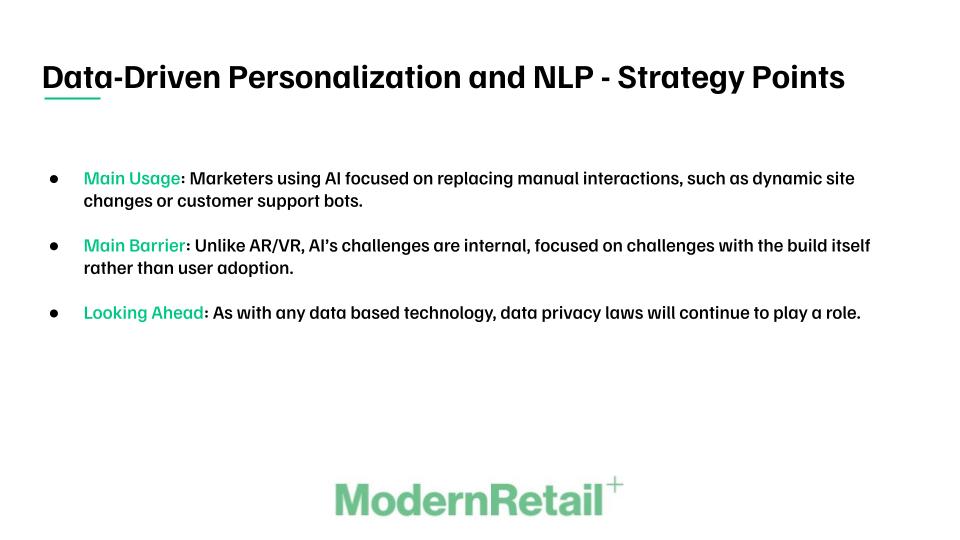 Data-Driven Personalization and NLP - Strategy Points

● Main Usage: Marketers using AI focused on replacing manual interactions, such as dynamic site changes or customer support bots.

● Main Barrier: Unlike AR/VR, AI's challenges are internal, focused on challenges with the build itself rather than user adoption.

● Looking Ahead: As with any data based technology, data privacy laws will continue to play a role.

ModernRetail+